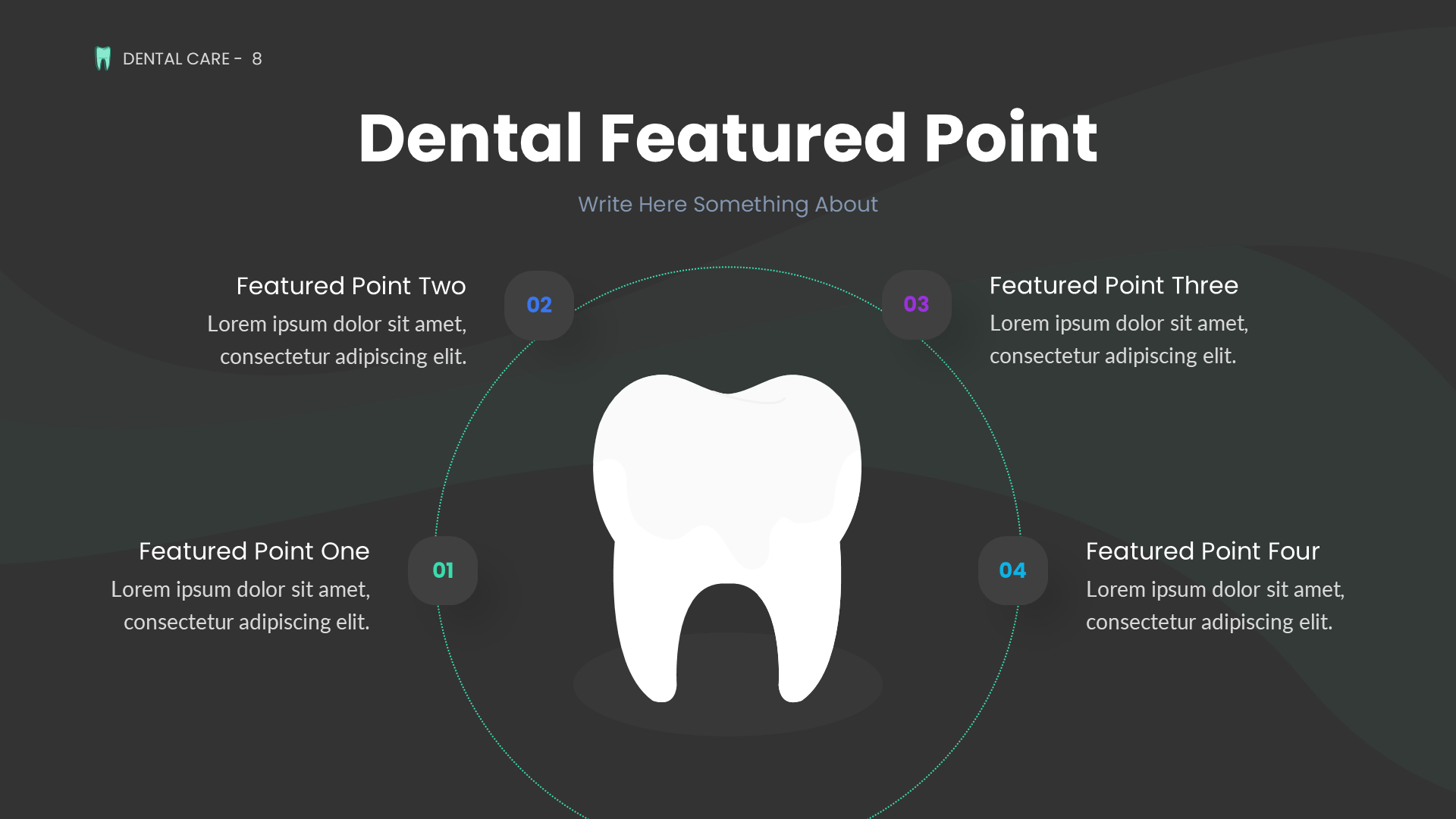 DENTAL CARE - 8

Dental Featured Point

Write Here Something About

Featured Point Two
Lorem ipsum dolor sit amet, consectetur adipiscing elit.

02

03

Featured Point Three
Lorem ipsum dolor sit amet, consectetur adipiscing elit.

Featured Point One
Lorem ipsum dolor sit amet, consectetur adipiscing elit.

01

04

Featured Point Four
Lorem ipsum dolor sit amet, consectetur adipiscing elit.